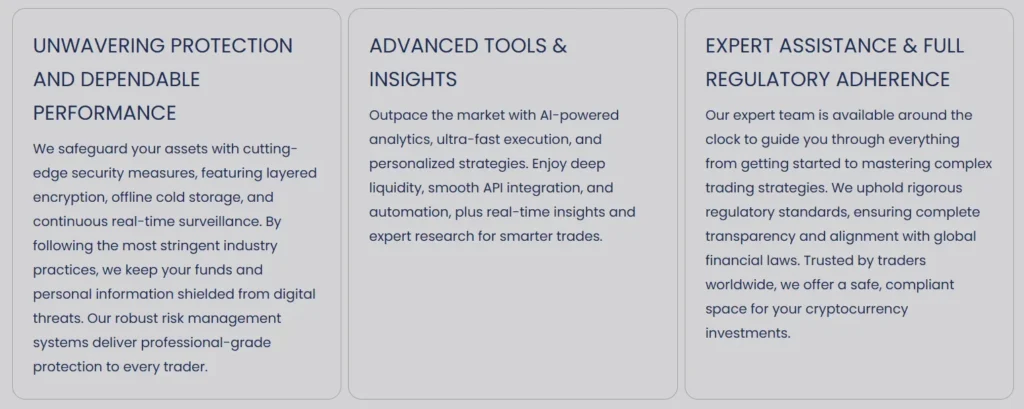 UNWAVERING PROTECTION AND DEPENDABLE PERFORMANCE

We safeguard your assets with cutting-edge security measures, featuring layered encryption, offline cold storage, and continuous real-time surveillance. By following the most stringent industry practices, we keep your funds and personal information shielded from digital threats. Our robust risk management systems deliver professional-grade protection to every trader.

ADVANCED TOOLS & INSIGHTS

Outpace the market with AI-powered analytics, ultra-fast execution, and personalized strategies. Enjoy deep liquidity, smooth API integration, and automation, plus real-time insights and expert research for smarter trades.

EXPERT ASSISTANCE & FULL REGULATORY ADHERENCE

Our expert team is available around the clock to guide you through everything from getting started to mastering complex trading strategies. We uphold rigorous regulatory standards, ensuring complete transparency and alignment with global financial laws. Trusted by traders worldwide, we offer a safe, compliant space for your cryptocurrency investments.